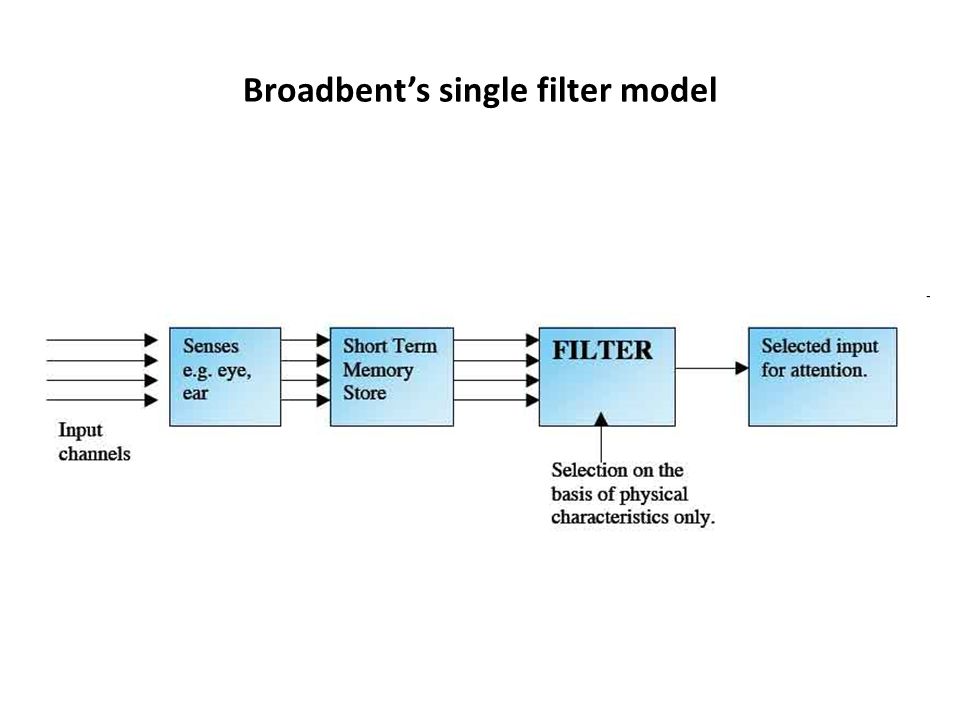 Broadbent's single filter model

Input channels

Senses e.g. eye, ear

Short Term Memory Store

FILTER

Selected input for attention.

Selection on the basis of physical characteristics only.